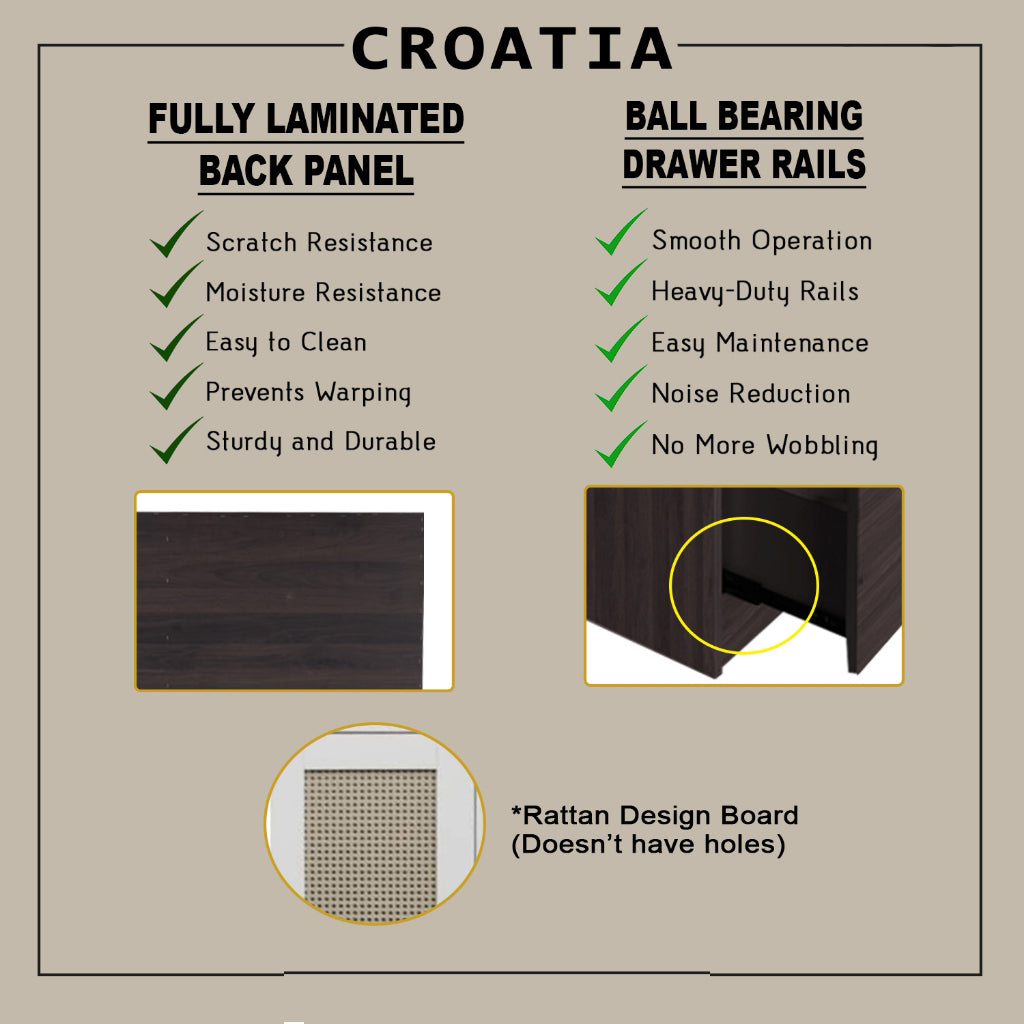 CROATIA

FULLY LAMINATED BACK PANEL

Scratch Resistance
Moisture Resistance
Easy to Clean
Prevents Warping
Sturdy and Durable

BALL BEARING DRAWER RAILS

Smooth Operation
Heavy-Duty Rails
Easy Maintenance
Noise Reduction
No More Wobbling

*Rattan Design Board
(Doesn't have holes)